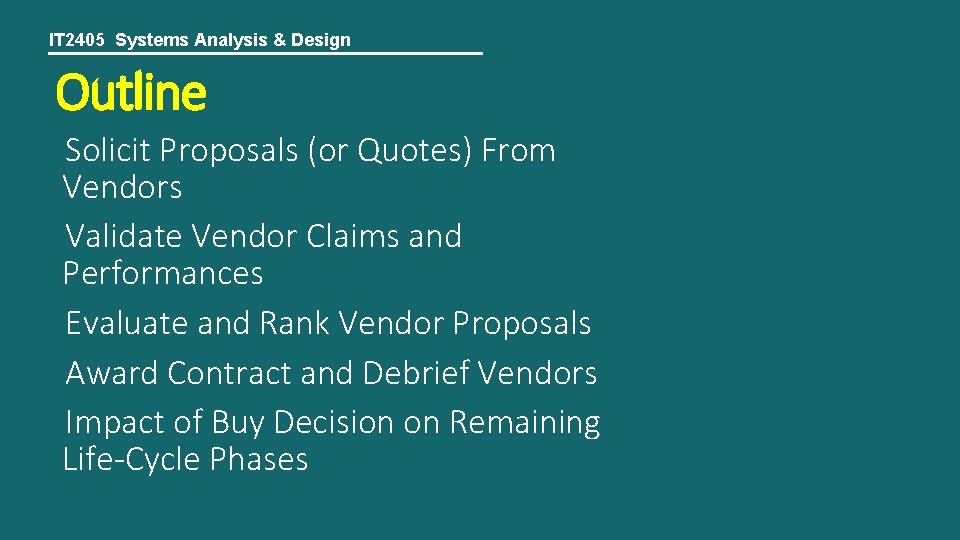 IT2405 Systems Analysis & Design

Outline

Solicit Proposals (or Quotes) From Vendors

Validate Vendor Claims and Performances

Evaluate and Rank Vendor Proposals

Award Contract and Debrief Vendors

Impact of Buy Decision on Remaining Life-Cycle Phases